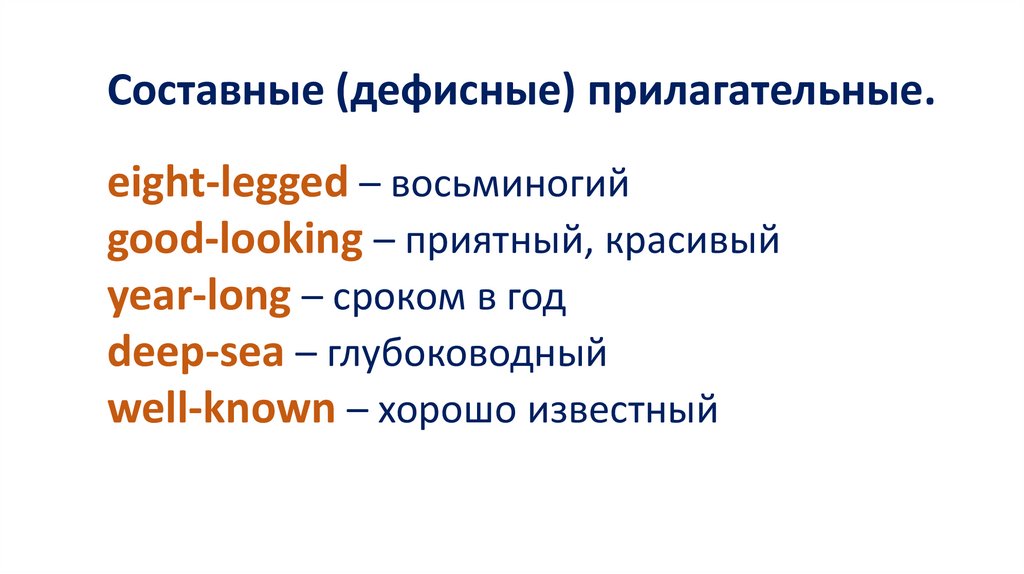 Составные (дефисные) прилагательные.

eight-legged – восьминогий
good-looking – приятный, красивый
year-long – сроком в год
deep-sea – глубоководный
well-known – хорошо известный